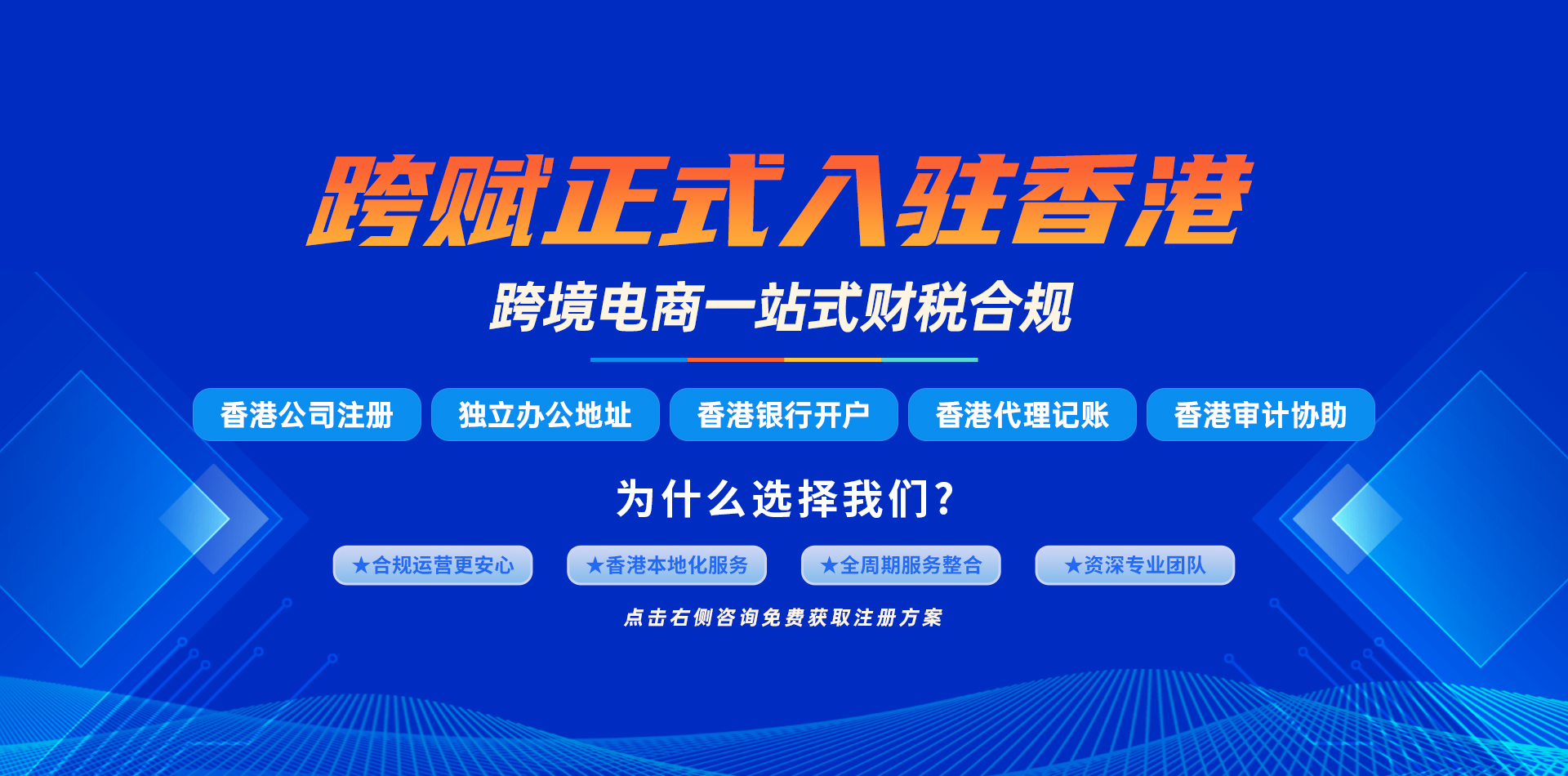 跨赋正式入驻香港

跨境电商一站式财税合规

香港公司注册 独立办公地址 香港银行开户 香港代理记账 香港审计协助

为什么选择我们?

★合规运营更安心 ★香港本地化服务 ★全周期服务整合 ★资深专业团队

点击右侧咨询免费获取注册方案